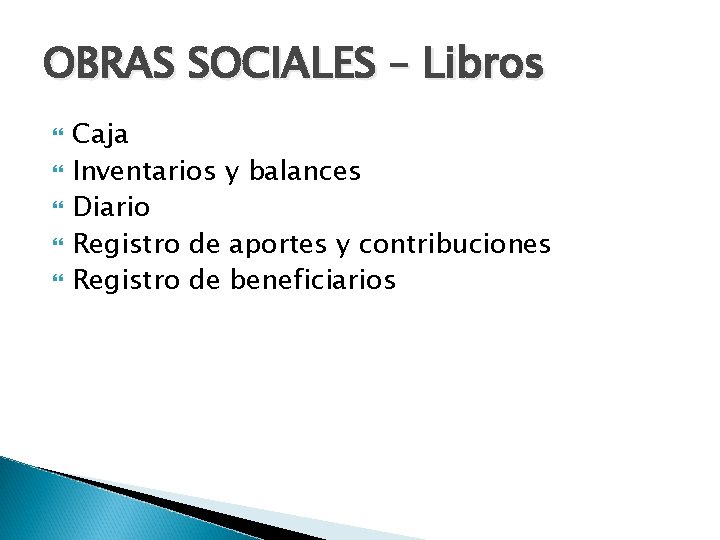 OBRAS SOCIALES – Libros

Caja
Inventarios y balances
Diario
Registro de aportes y contribuciones
Registro de beneficiarios